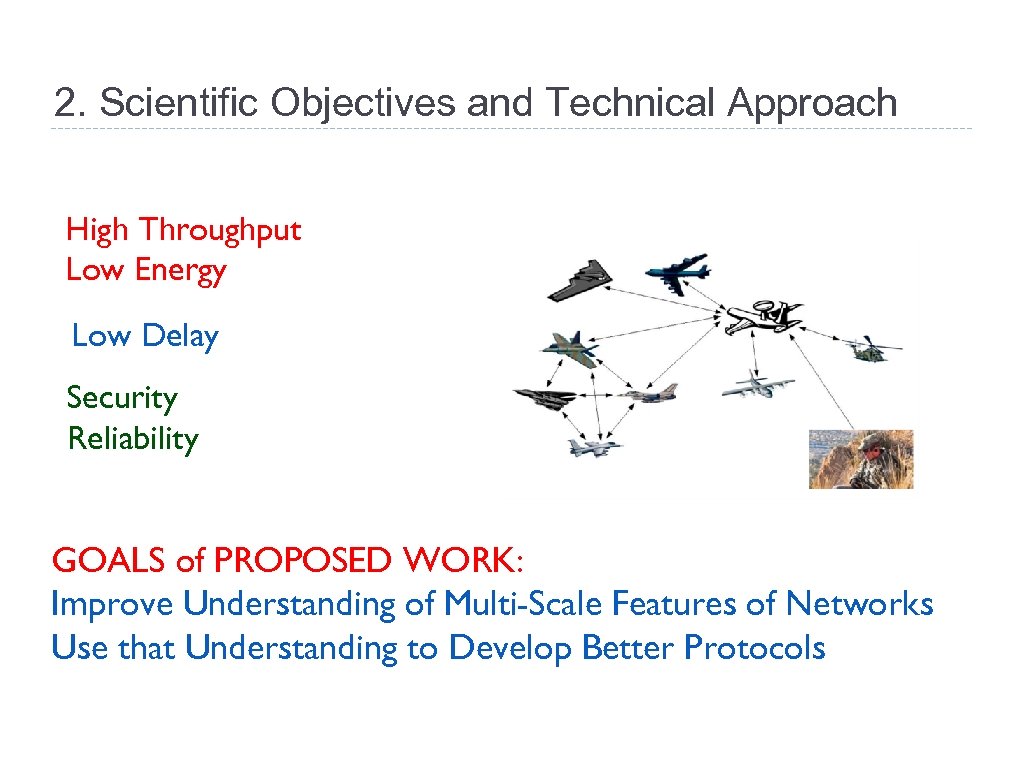 2. Scientific Objectives and Technical Approach

High Throughput
Low Energy

Low Delay

Security
Reliability

GOALS of PROPOSED WORK:
Improve Understanding of Multi-Scale Features of Networks
Use that Understanding to Develop Better Protocols